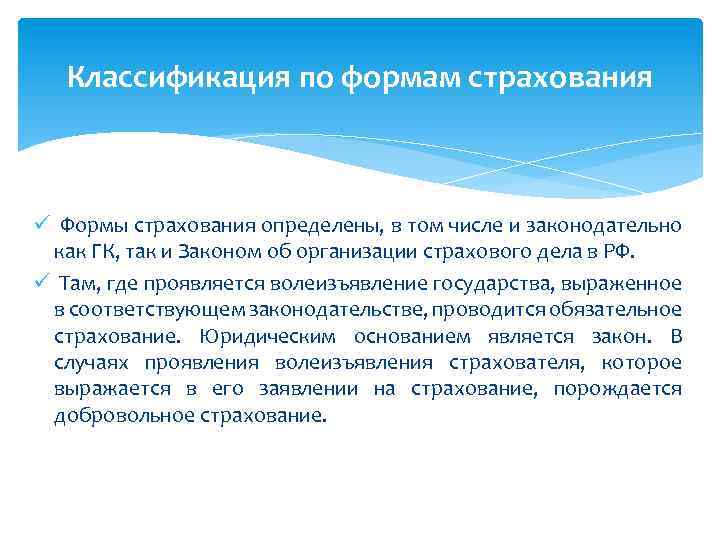 Классификация по формам страхования

✓ Формы страхования определены, в том числе и законодательно как ГК, так и Законом об организации страхового дела в РФ.

✓ Там, где проявляется волеизъявление государства, выраженное в соответствующем законодательстве, проводится обязательное страхование. Юридическим основанием является закон. В случаях проявления волеизъявления страхователя, которое выражается в его заявлении на страхование, порождается добровольное страхование.